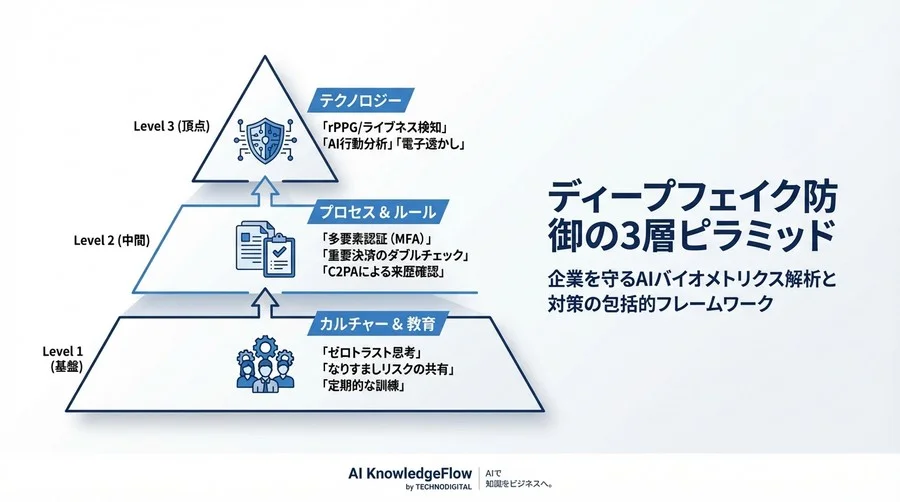 Level 3 (頂点)

テクノロジー

「rPPG/ライブネス検知」
「AI行動分析」「電子透かし」

Level 2 (中間)

プロセス & ルール

「多要素認証 (MFA)」
「重要決済のダブルチェック」
「C2PAによる来歴確認」

Level 1 (基盤)

カルチャー & 教育

「ゼロトラスト思考」
「なりすましリスクの共有」
「定期的な訓練」

ディープフェイク防御の3層ピラミッド

企業を守るAIバイオメトリクス解析と対策の包括的フレームワーク

AI KnowledgeFlow
by TECHNODIGITAL

AIで
知識をビジネスへ。